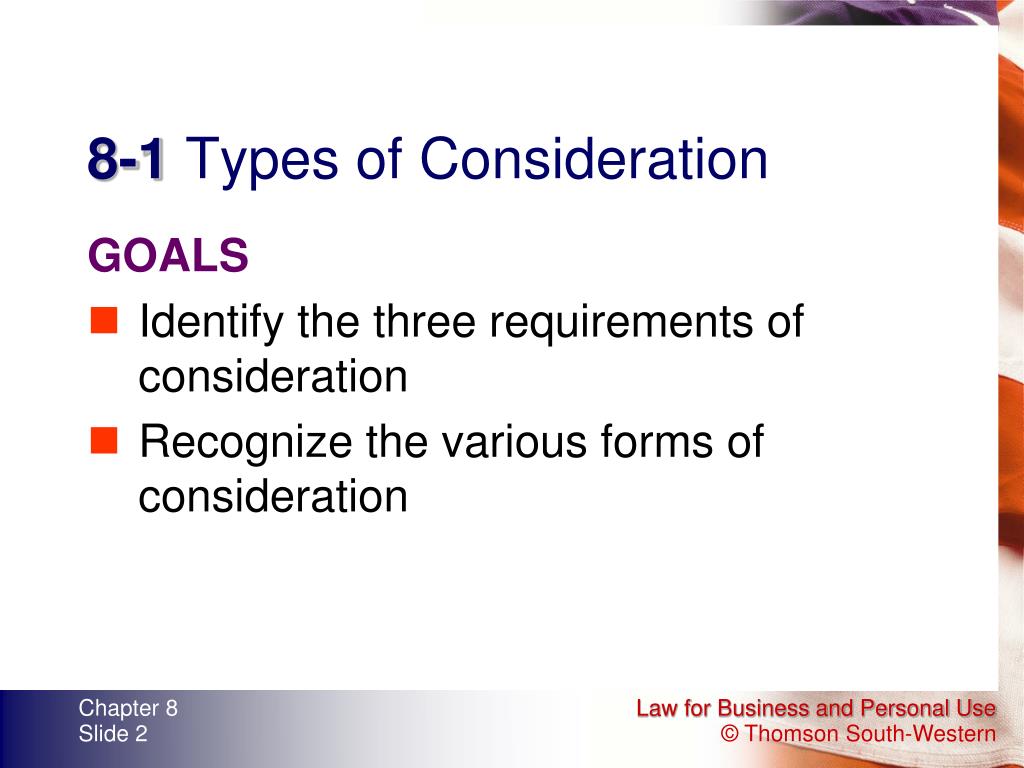 8-1 Types of Consideration

GOALS

Identify the three requirements of consideration

Recognize the various forms of consideration

Chapter 8
Slide 2

Law for Business and Personal Use
© Thomson South-Western